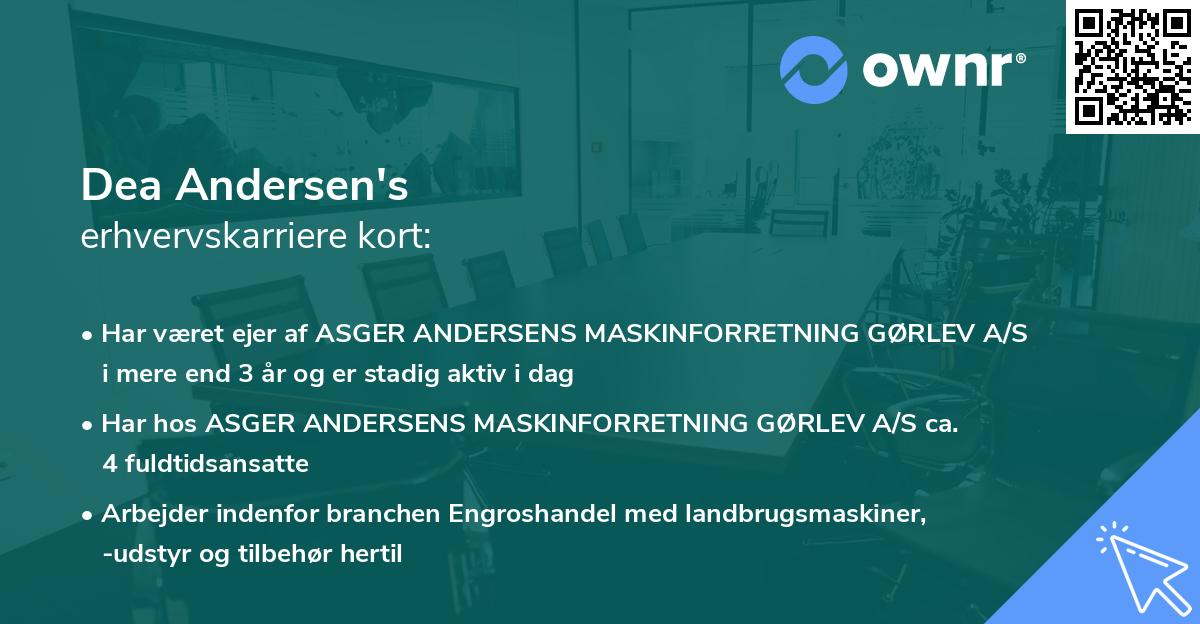 ownr®

Dea Andersen's
erhvervskarriere kort:

• Har været ejer af ASGER ANDERSENS MASKINFORRETNING GØRLEV A/S i mere end 3 år og er stadig aktiv i dag

• Har hos ASGER ANDERSENS MASKINFORRETNING GØRLEV A/S ca. 4 fuldtidsansatte

• Arbejder indenfor branchen Engroshandel med landbrugsmaskiner, -udstyr og tilbehør hertil